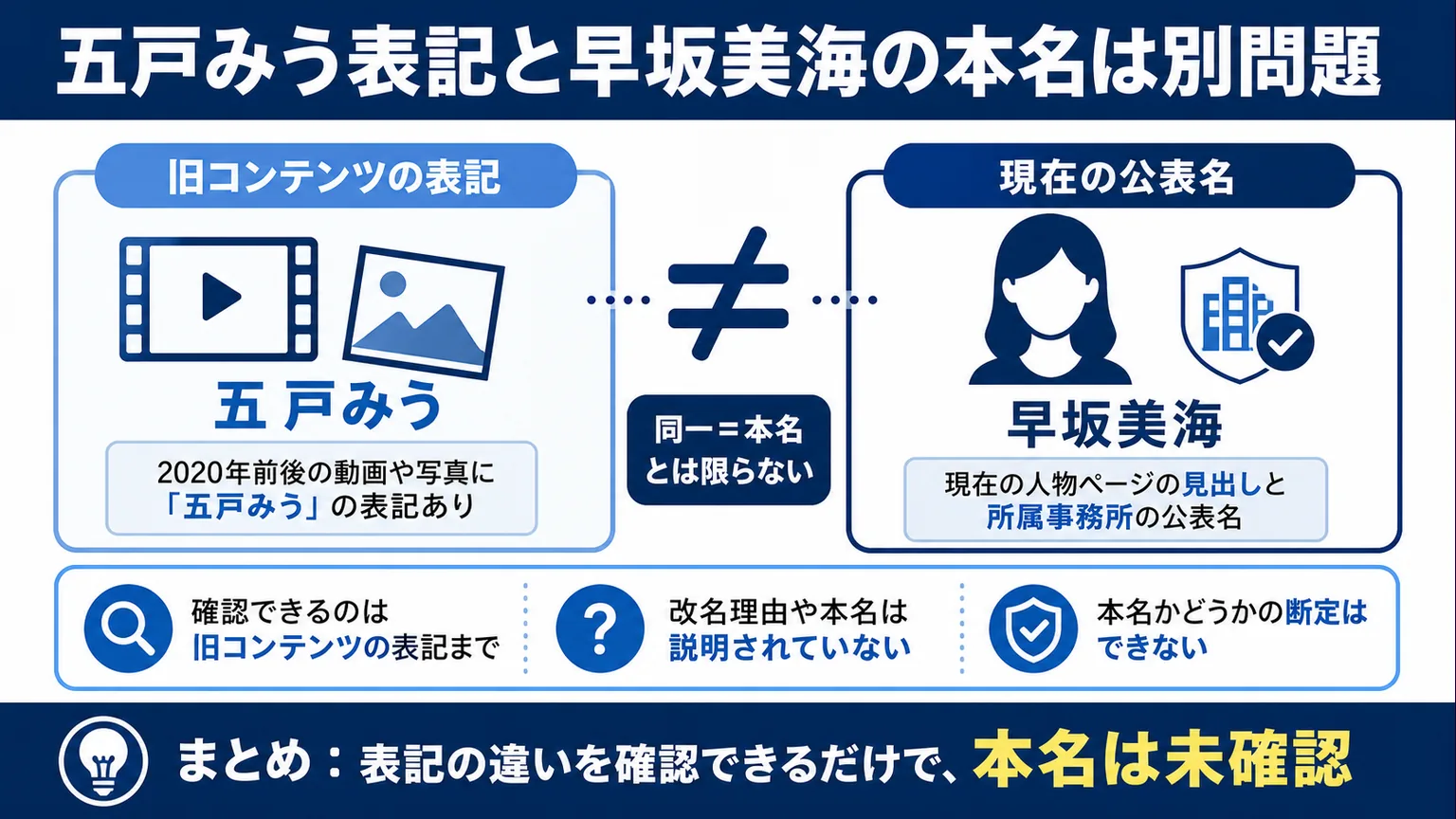 五戸みう表記と早坂美海の本名は別問題

旧コンテンツの表記

五戸みう

2020年前後の動画や写真に「五戸みう」の表記あり

$\neq$

同一＝本名とは限らない

現在の公表名

早坂美海

現在の人物ページの見出しと所属事務所の公表名

確認できるのは旧コンテンツの表記まで

改名理由や本名は説明されていない

本名かどうかの断定はできない

まとめ：表記の違いを確認できるだけで、本名は未確認